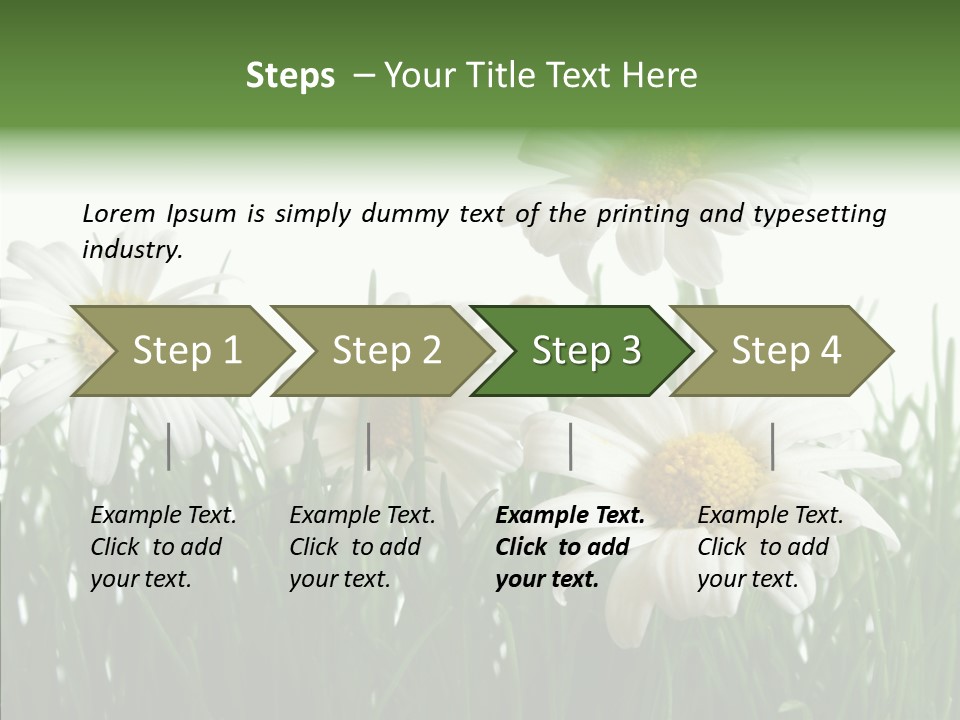 Steps – Your Title Text Here

Lorem Ipsum is simply dummy text of the printing and typesetting industry.

Step 1

Step 2

Step 3

Step 4

Example Text. Click to add your text.

Example Text. Click to add your text.

Example Text. Click to add your text.

Example Text. Click to add your text.